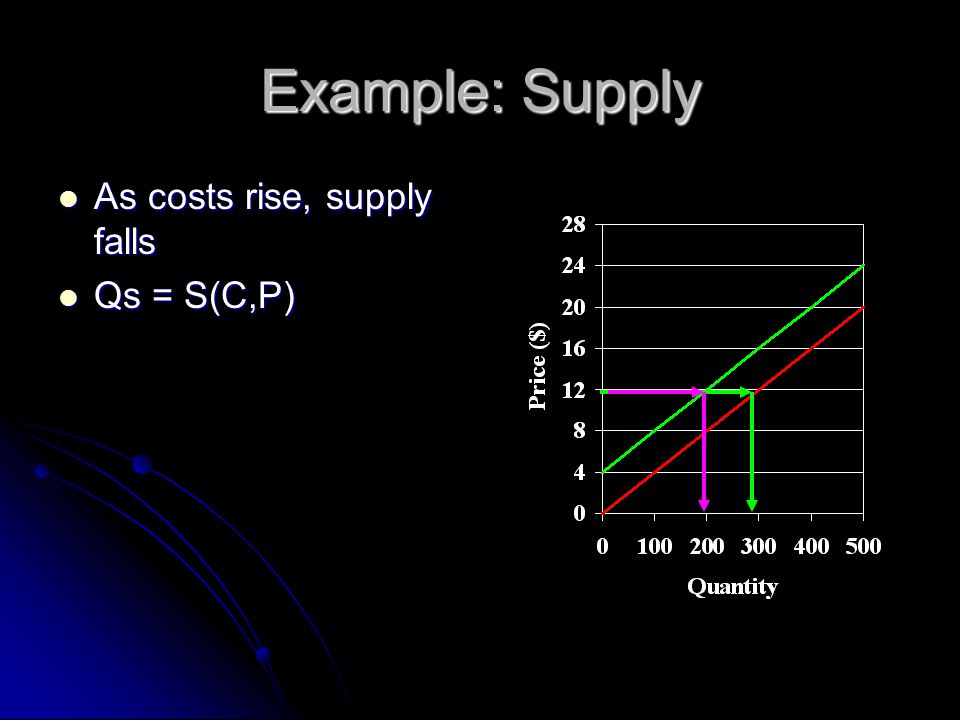 Example: Supply

- As costs rise, supply falls
- Qs = S(C,P)

28
24
20
16
12
8
4
0
Price ($)
0 100 200 300 400 500
Quantity